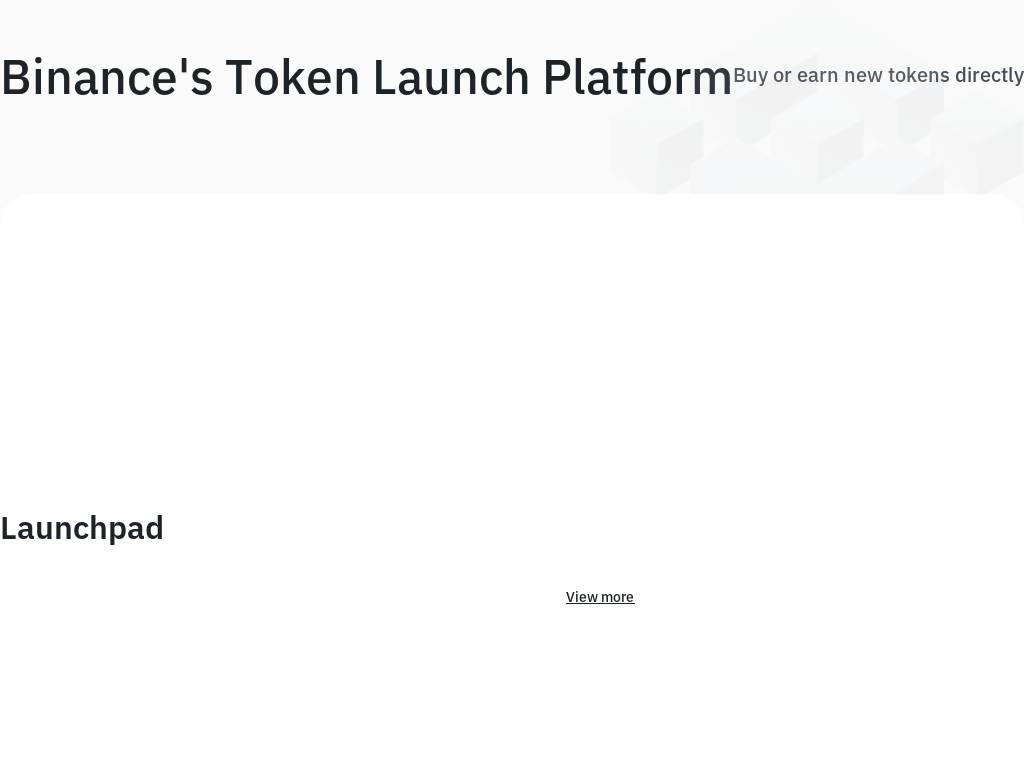 Binance's Token Launch Platform

Buy or earn new tokens directly

Launchpad

View more